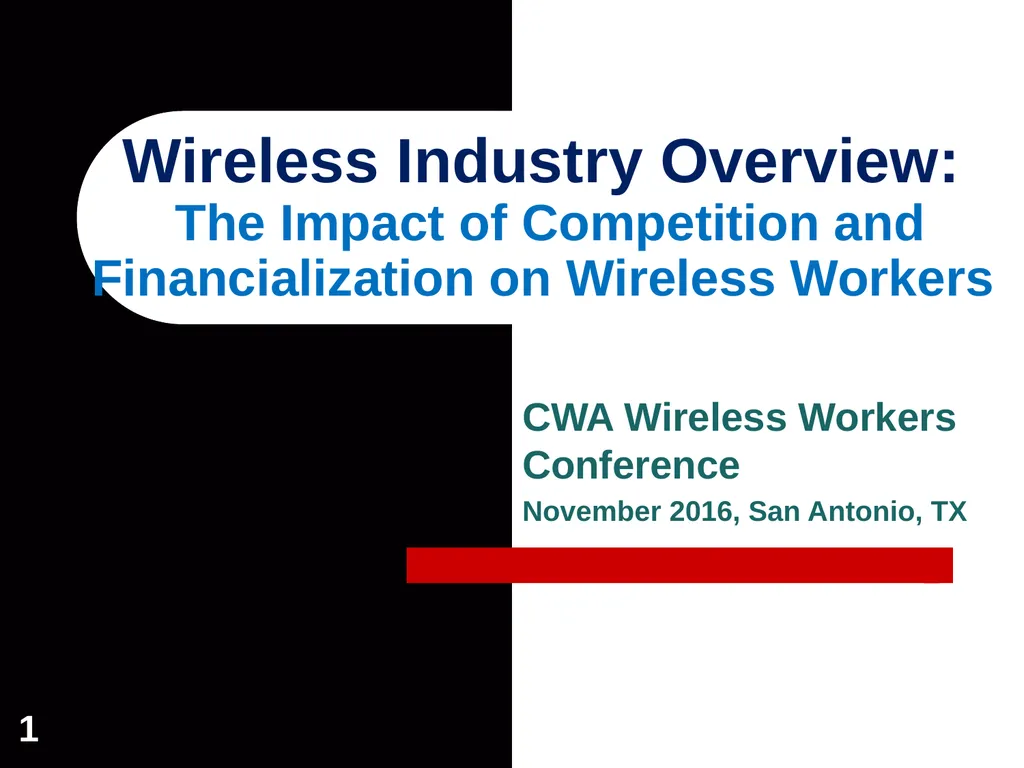 Wireless Industry Overview:
The Impact of Competition and Financialization on Wireless Workers

CWA Wireless Workers Conference

November 2016, San Antonio, TX

1